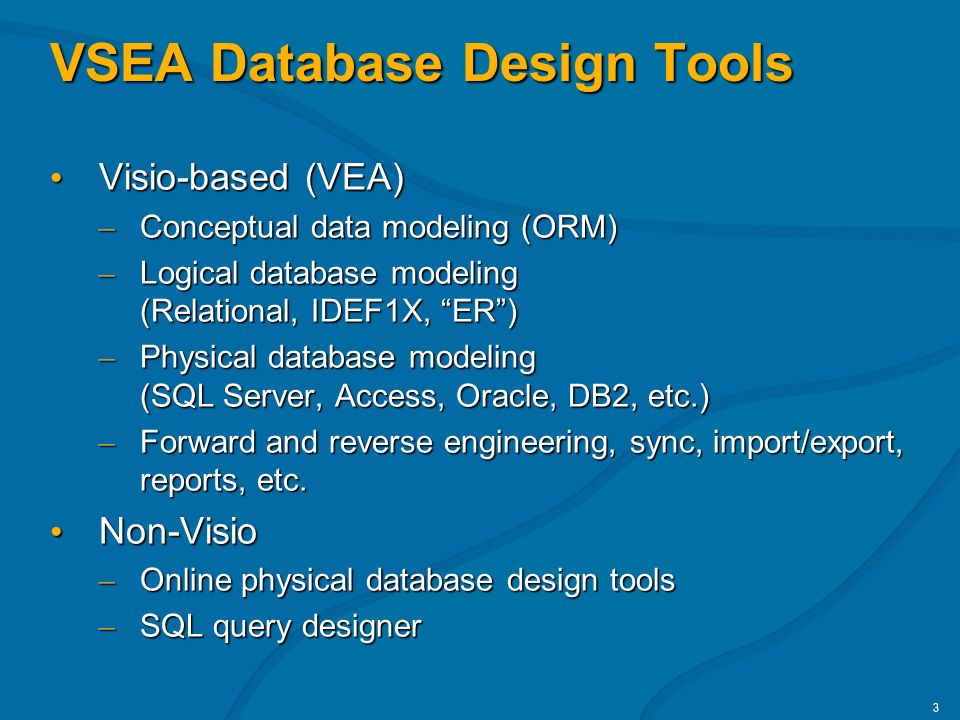 VSEA Database Design Tools

• Visio-based (VEA)
– Conceptual data modeling (ORM)
– Logical database modeling (Relational, IDEF1X, “ER”)
– Physical database modeling (SQL Server, Access, Oracle, DB2, etc.)
– Forward and reverse engineering, sync, import/export, reports, etc.

• Non-Visio
– Online physical database design tools
– SQL query designer

3